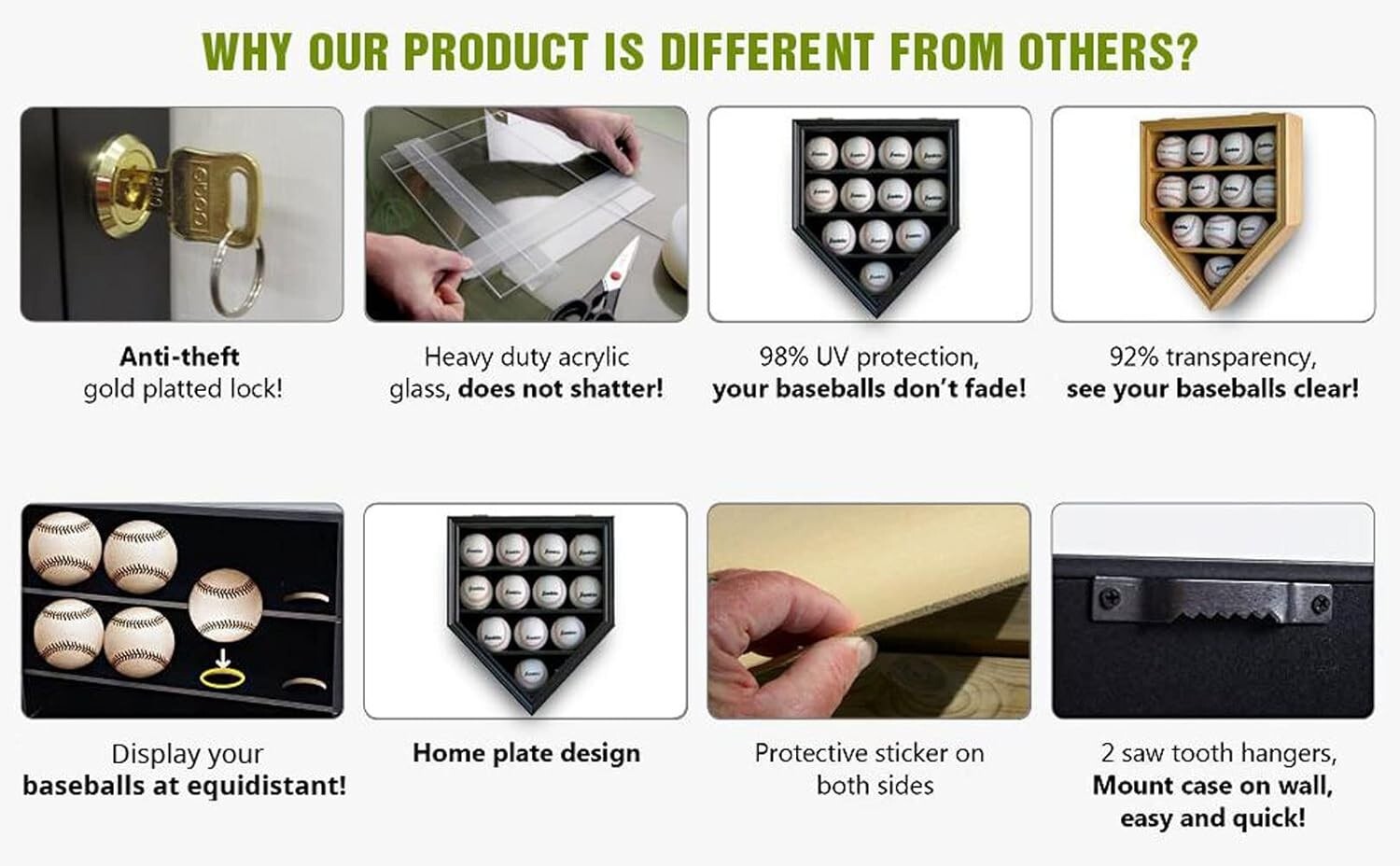 WHY OUR PRODUCT IS DIFFERENT FROM OTHERS?

Anti-theft gold platted lock!

Heavy duty acrylic glass, does not shatter!

98% UV protection, your baseballs don't fade!

92% transparency, see your baseballs clear!

Display your baseballs at equidistant!

Home plate design

Protective sticker on both sides

2 saw tooth hangers, Mount case on wall, easy and quick!